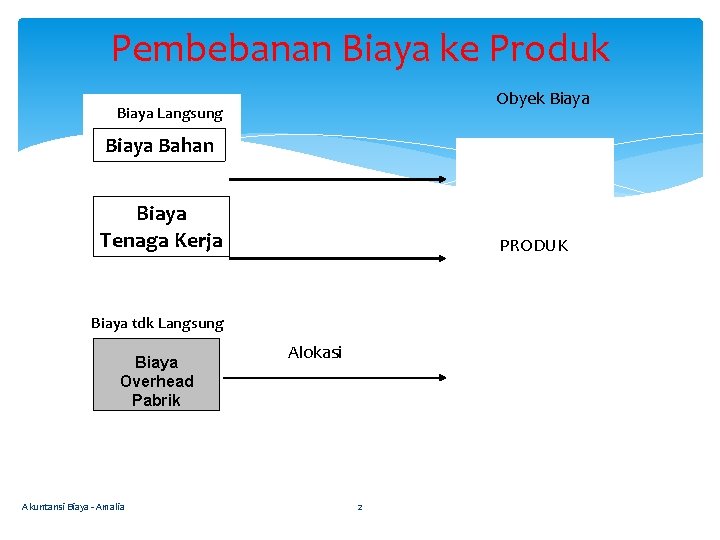 Pembebanan Biaya ke Produk

Biaya Langsung

Biaya Bahan

Biaya Tenaga Kerja

Obyek Biaya

PRODUK

Biaya tdk Langsung

Biaya Overhead Pabrik

Alokasi

Akuntansi Biaya - Amalia

2